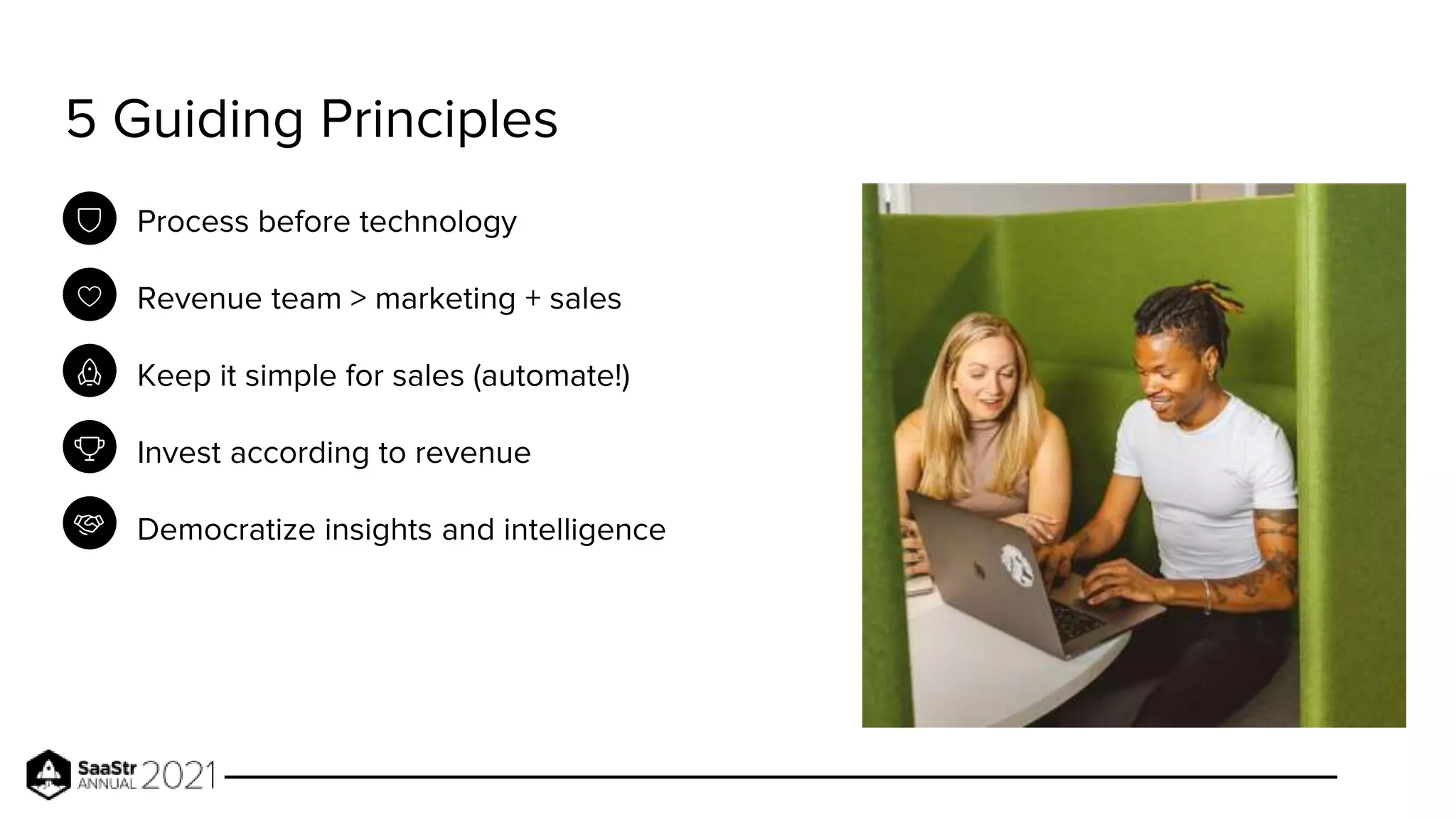 5 Guiding Principles

Process before technology

Revenue team > marketing + sales

Keep it simple for sales (automate!)

Invest according to revenue

Democratize insights and intelligence

SaaStr ANNUAL 2021